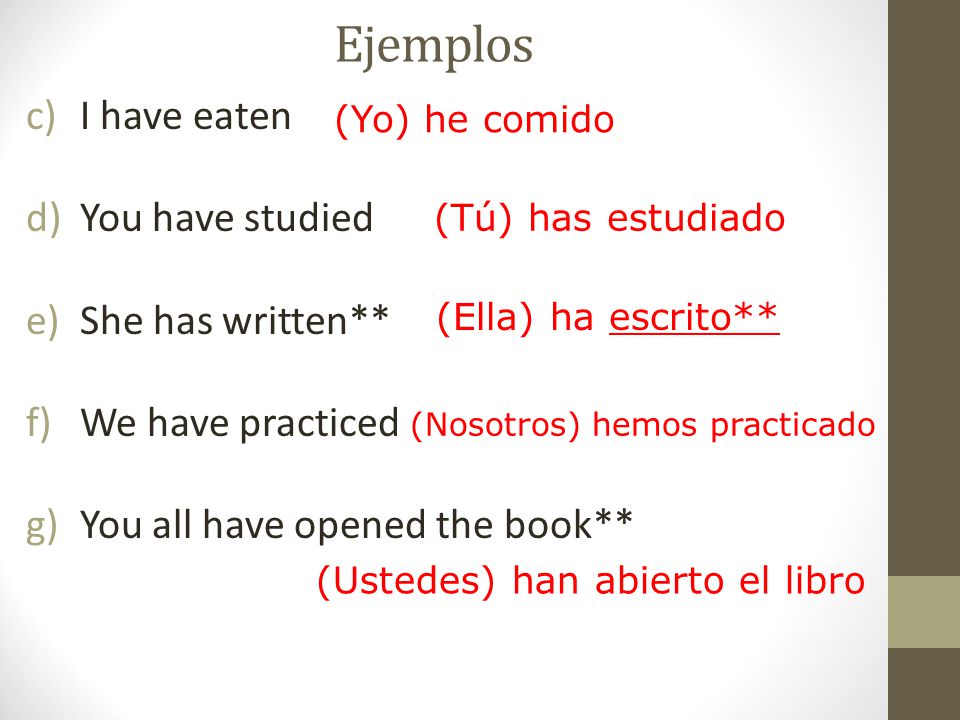 Ejemplos

c) I have eaten (Yo) he comido

d) You have studied (Tú) has estudiado

e) She has written** (Ella) ha escrito**

f) We have practiced (Nosotros) hemos practicado

g) You all have opened the book**
(Ustedes) han abierto el libro